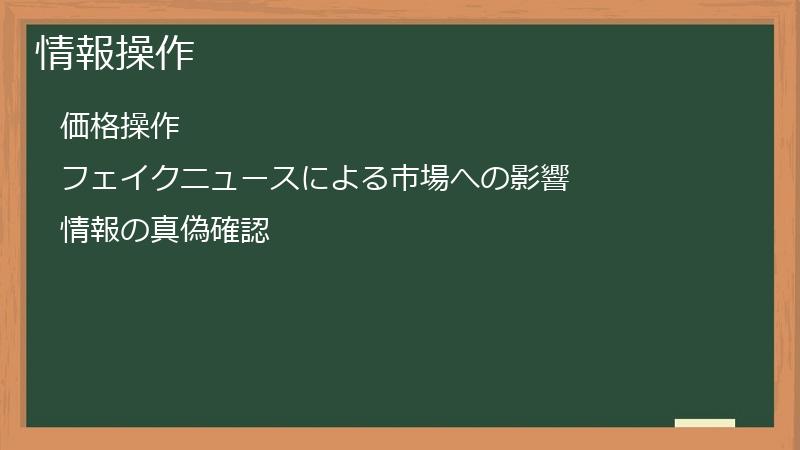 情報操作

価格操作

フェイクニュースによる市場への影響

情報の真偽確認